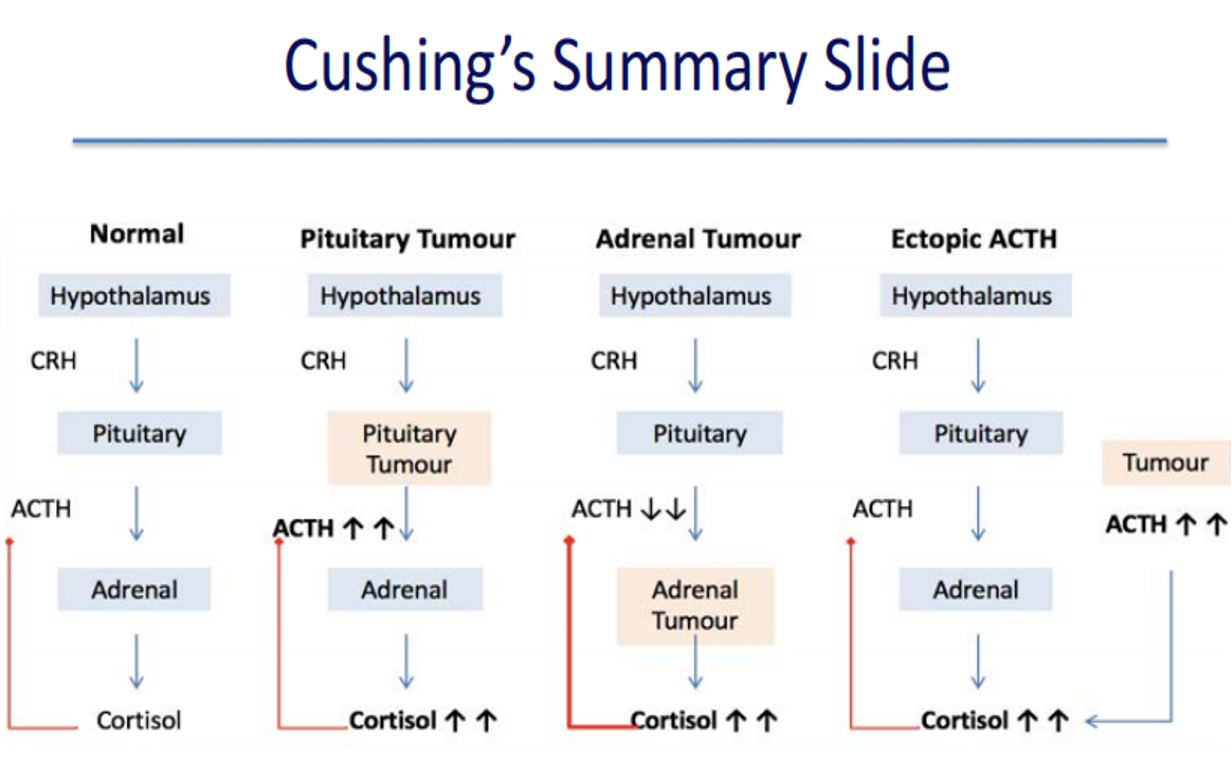 Cushing's Summary Slide

Normal

Hypothalamus

CRH

Pituitary

ACTH

Adrenal

Cortisol

Pituitary Tumour

Hypothalamus

CRH

Pituitary Tumour

ACTH ↑ ↑

Adrenal

Cortisol ↑ ↑

Adrenal Tumour

Hypothalamus

CRH

Pituitary

ACTH ↓↓

Adrenal Tumour

Cortisol ↑ ↑

Ectopic ACTH

Hypothalamus

CRH

Pituitary

ACTH

Adrenal

Cortisol ↑ ↑

Tumour

ACTH ↑ ↑